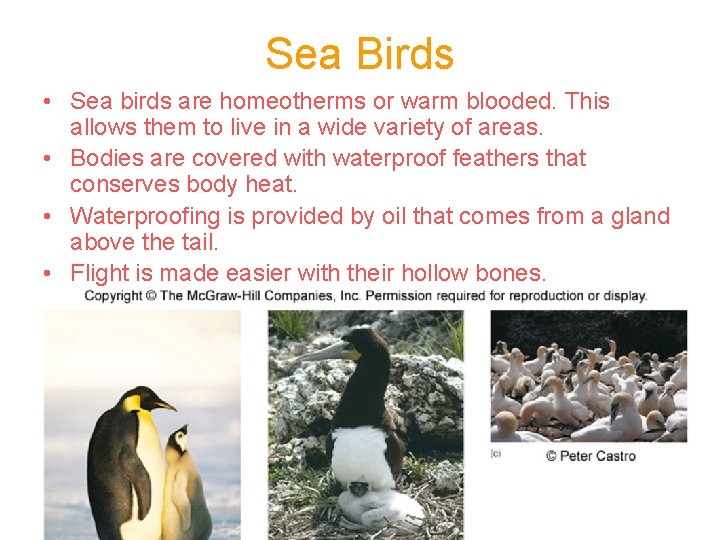 Sea Birds

• Sea birds are homeotherms or warm blooded. This allows them to live in a wide variety of areas.
• Bodies are covered with waterproof feathers that conserves body heat.
• Waterproofing is provided by oil that comes from a gland above the tail.
• Flight is made easier with their hollow bones.

Copyright © The McGraw-Hill Companies, Inc. Permission required for reproduction or display.

(c)

© Peter Castro